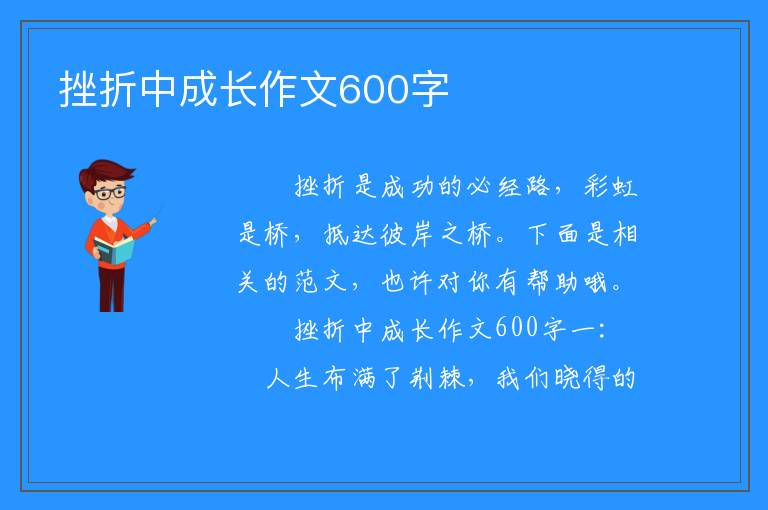 挫折中成长作文600字

挫折是成功的必经路，彩虹是桥，抵达彼岸之桥。下面是相关的范文，也许对你有帮助哦。

挫折中成长作文600字一：

人生布满了荆棘，我们晓得的